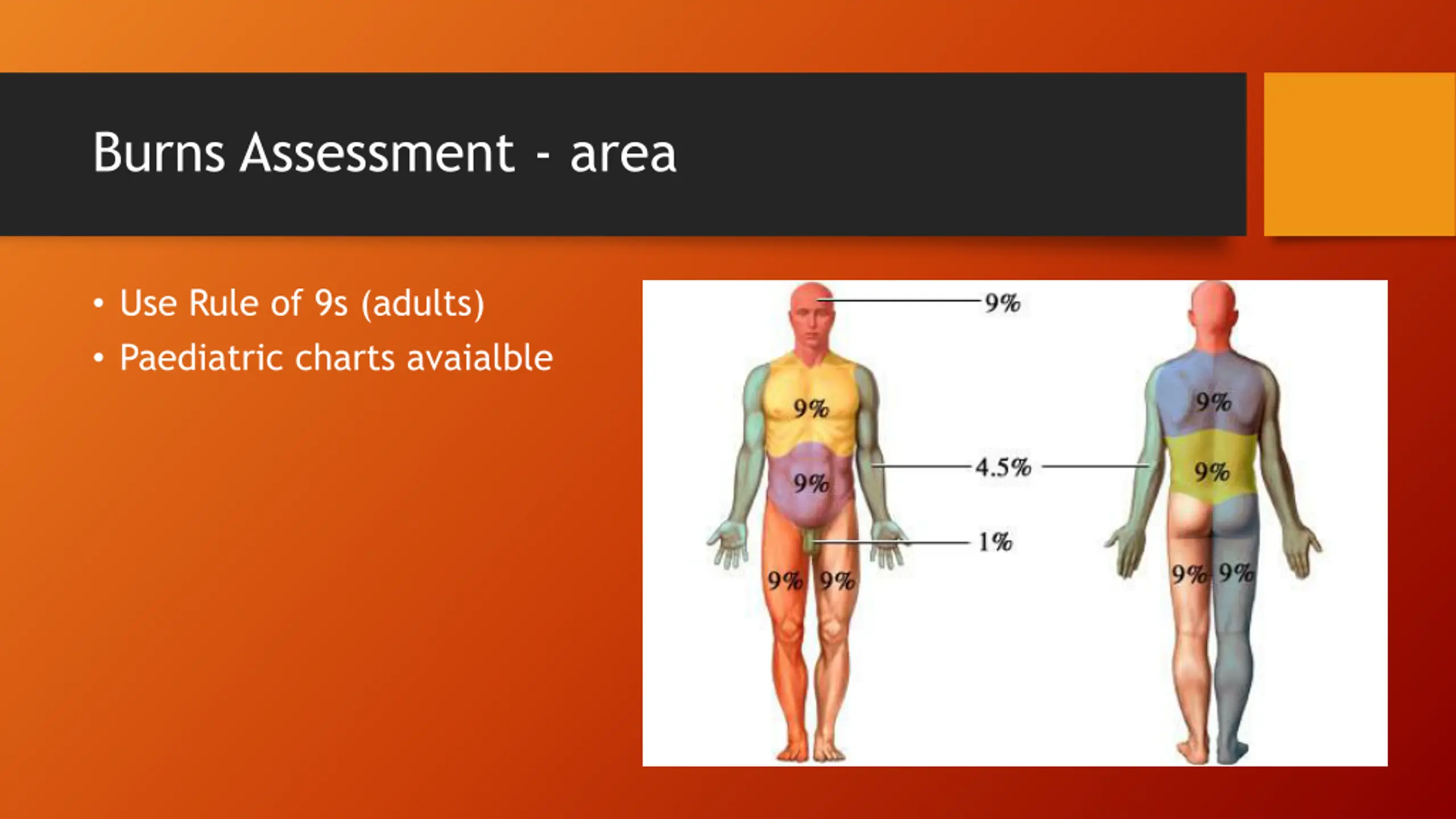 Burns Assessment - area

• Use Rule of 9s (adults)
• Paediatric charts avaialble

9%

9%

9%

4.5%

1%

9% 9%

9%

9%

9% 9%